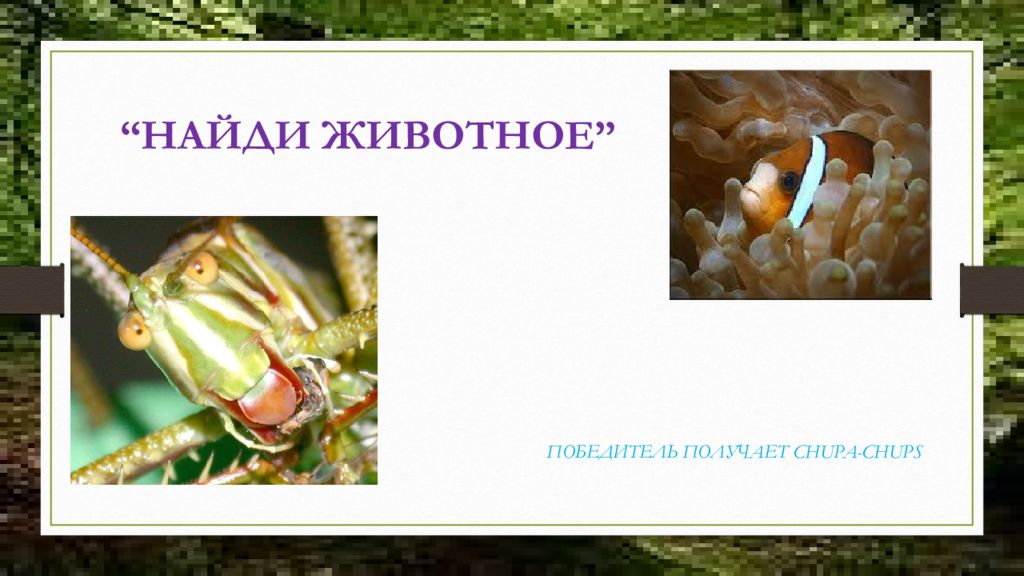 “НАЙДИ ЖИВОТНОЕ”

ПОБЕДИТЕЛЬ ПОЛУЧАЕТ CHUPA-CHUPS